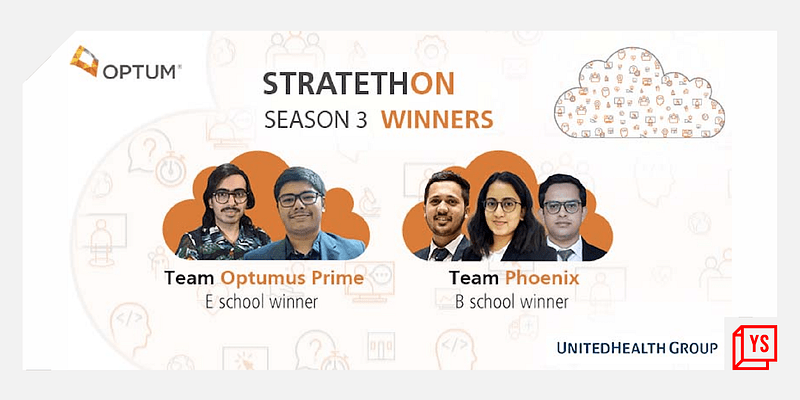 OPTUM®

STRATETHON
SEASON 3 WINNERS

Team Optumus Prime
E school winner

Team Phoenix
B school winner

UNITEDHEALTH GROUP

YS